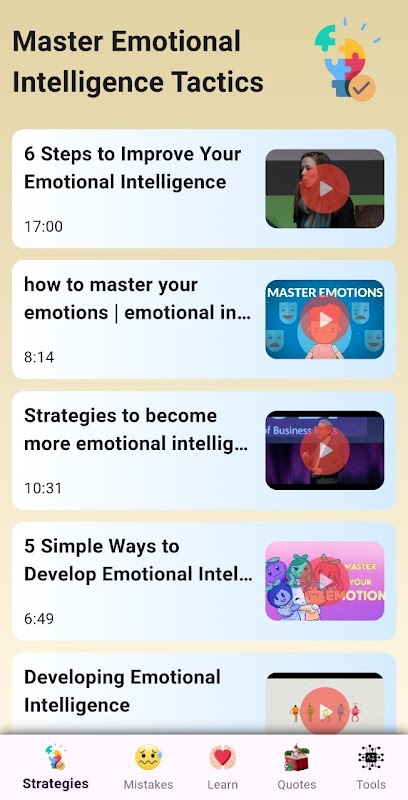 Master Emotional Intelligence Tactics

6 Steps to Improve Your Emotional Intelligence
17:00

how to master your emotions | emotional in...
MASTER EMOTIONS
8:14

Strategies to become more emotional intellig...
of Business
10:31

5 Simple Ways to Develop Emotional Intel...
MASTER YOUR EMOTION
6:49

Developing Emotional Intelligence

Strategies
Mistakes
Learn
Quotes
Tools